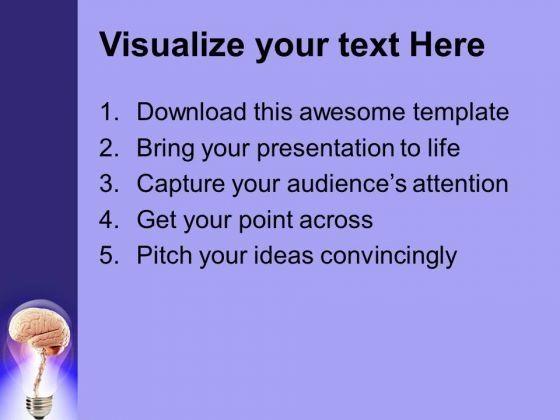 Visualize your text Here

1. Download this awesome template
2. Bring your presentation to life
3. Capture your audience’s attention
4. Get your point across
5. Pitch your ideas convincingly